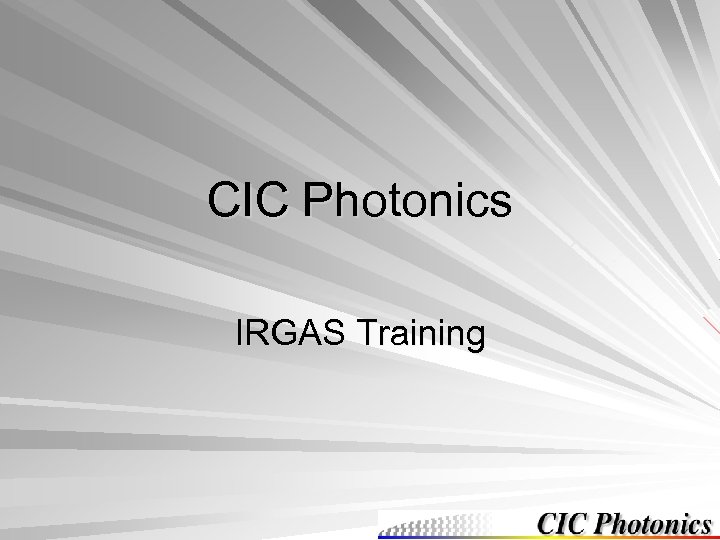 CIC Photonics

IRGAS Training

CIC Photonics